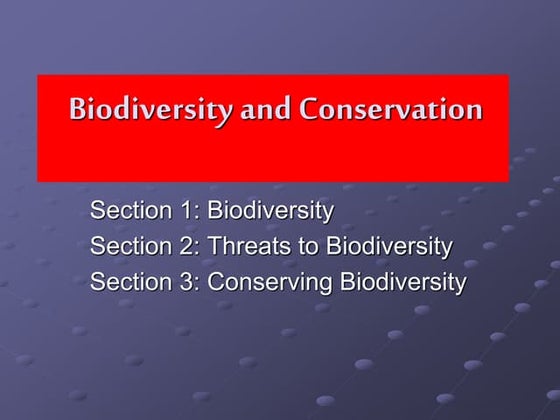 Biodiversity and Conservation

Section 1: Biodiversity
Section 2: Threats to Biodiversity
Section 3: Conserving Biodiversity